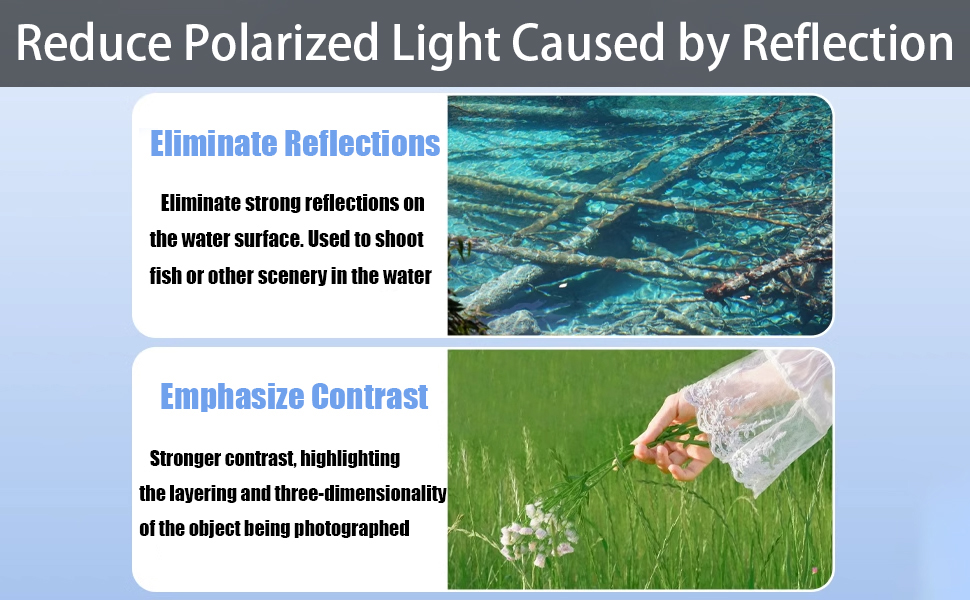 Reduce Polarized Light Caused by Reflection

Eliminate Reflections

Eliminate strong reflections on the water surface. Used to shoot fish or other scenery in the water

Emphasize Contrast

Stronger contrast, highlighting the layering and three-dimensionality of the object being photographed